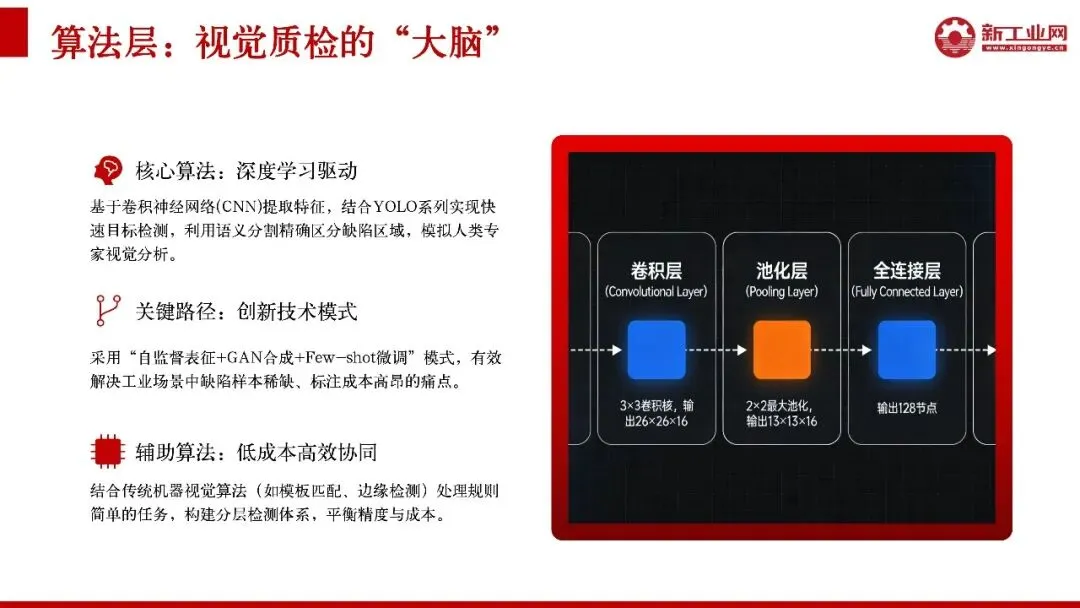 算法层：视觉质检的“大脑”

新工业网
www.xingongye.cn

核心算法：深度学习驱动

基于卷积神经网络(CNN)提取特征，结合YOLO系列实现快速目标检测，利用语义分割精确区分缺陷区域，模拟人类专家视觉分析。

关键路径：创新技术模式

采用“自监督表征+GAN合成+Few-shot微调”模式，有效解决工业场景中缺陷样本稀缺、标注成本高昂的痛点。

辅助算法：低成本高效协同

结合传统机器视觉算法（如模板匹配、边缘检测）处理规则简单的任务，构建分层检测体系，平衡精度与成本。

卷积层
(Convolutional Layer)
3×3卷积核，输出26×26×16

池化层
(Pooling Layer)
2×2最大池化，输出13×13×16

全连接层
(Fully Connected Layer)
输出128节点